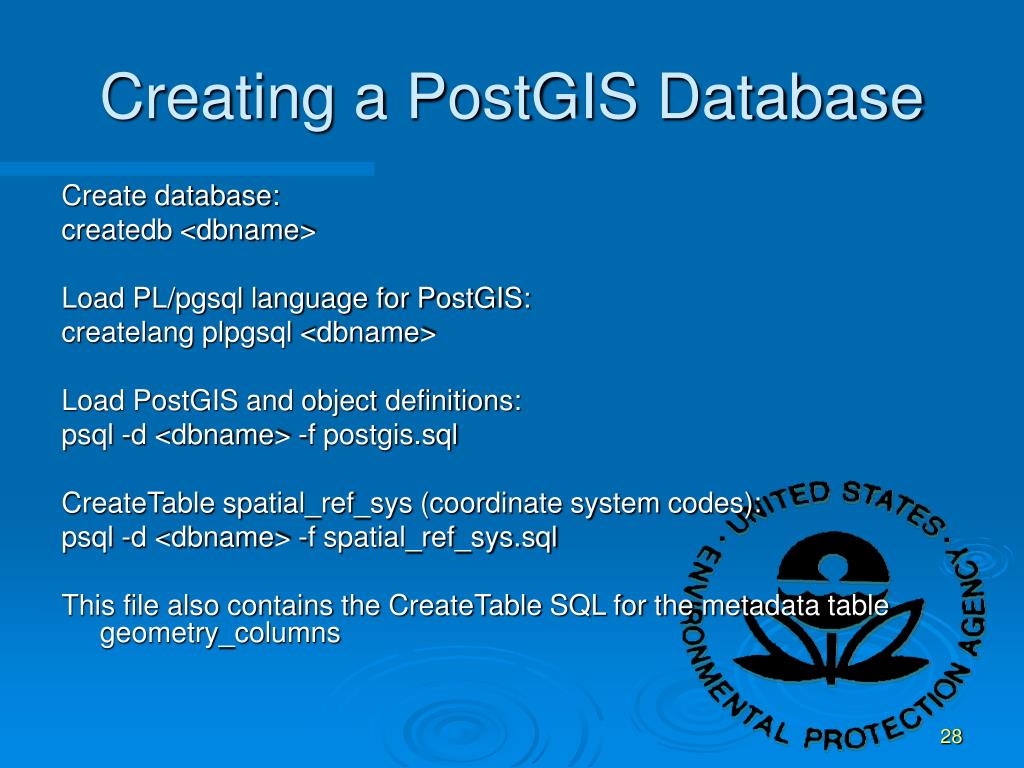 Creating a PostGIS Database

Create database:
createdb <dbname>

Load PL/pgsql language for PostGIS:
createlang plpgsql <dbname>

Load PostGIS and object definitions:
psql -d <dbname> -f postgis.sql

CreateTable spatial_ref_sys (coordinate system codes):
psql -d <dbname> -f spatial_ref_sys.sql

This file also contains the CreateTable SQL for the metadata table geometry_columns

UNITED STATES ENVIRONMENTAL PROTECTION AGENCY

28